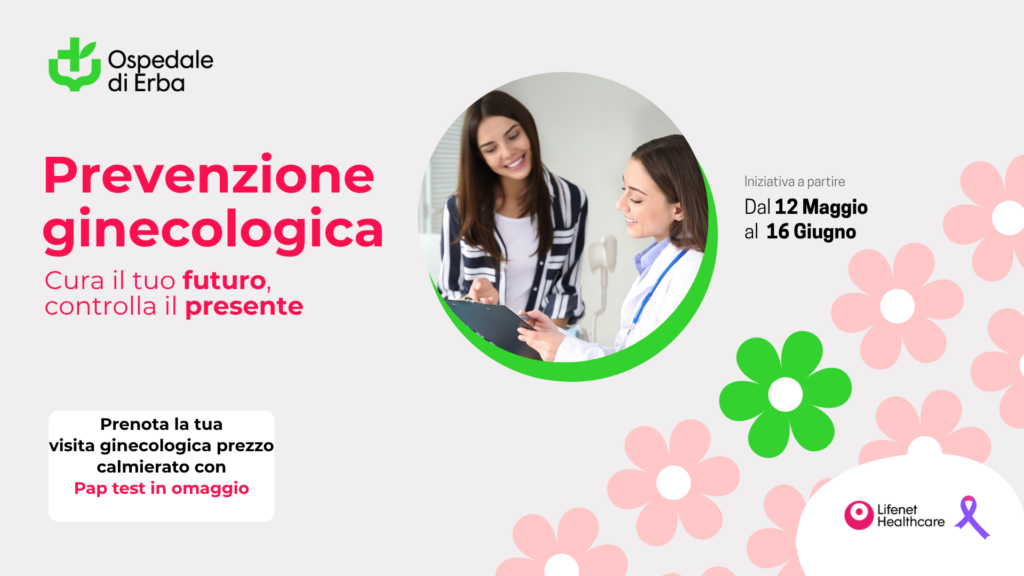 Ospedale di Erba

Prevenzione ginecologica

Cura il tuo futuro, controlla il presente

Iniziativa a partire

Dal 12 Maggio al 16 Giugno

Prenota la tua visita ginecologica prezzo calmierato con Pap test in omaggio

Lifenet Healthcare